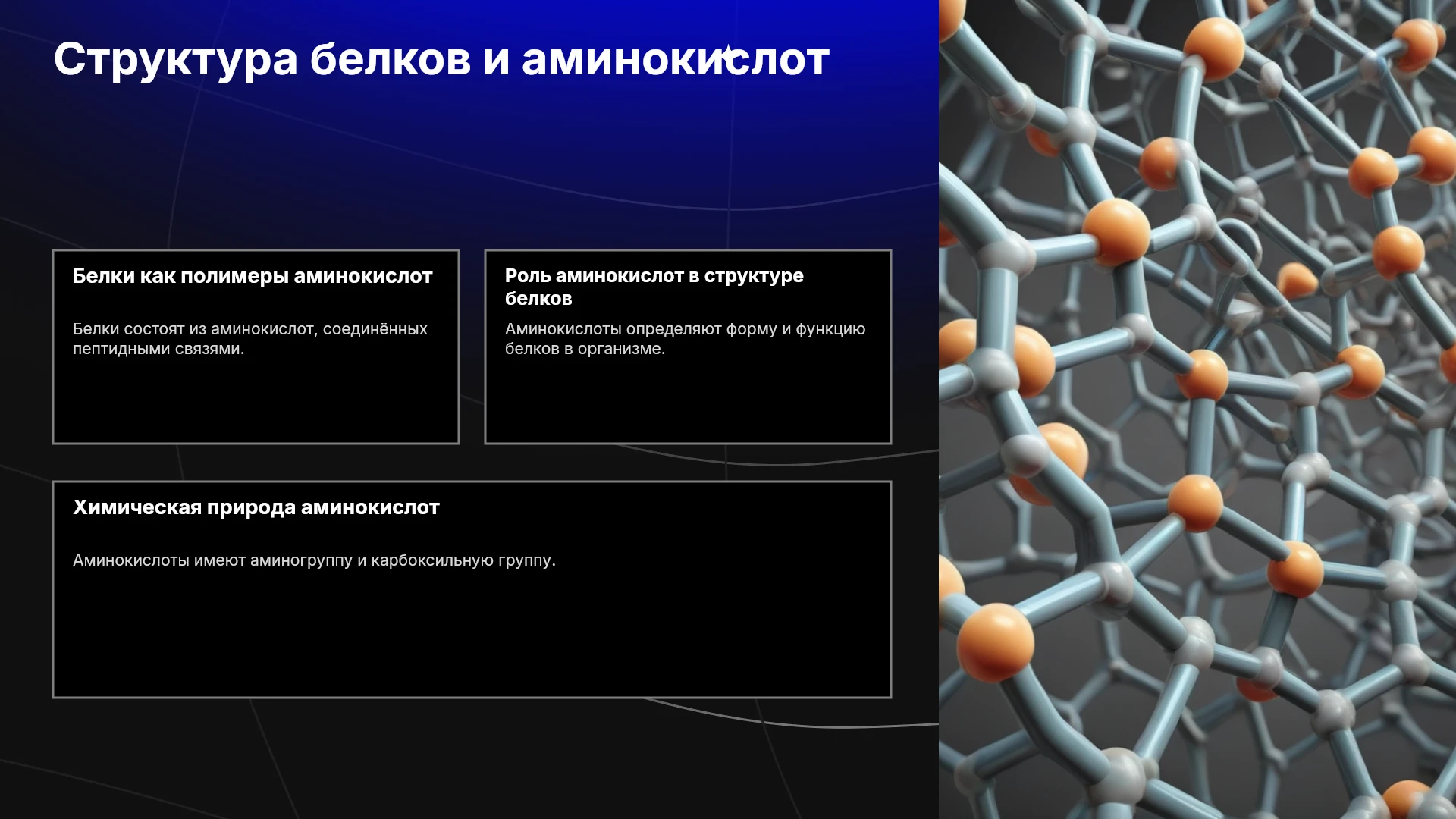 Структура белков и аминокислот

Белки как полимеры аминокислот

Белки состоят из аминокислот, соединённых пептидными связями.

Роль аминокислот в структуре белков

Аминокислоты определяют форму и функцию белков в организме.

Химическая природа аминокислот

Аминокислоты имеют аминогруппу и карбоксильную группу.